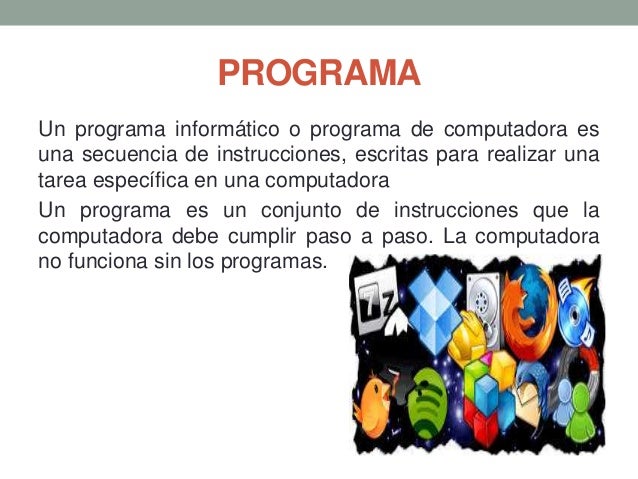 PROGRAMA

Un programa informático o programa de computadora es una secuencia de instrucciones, escritas para realizar una tarea específica en una computadora

Un programa es un conjunto de instrucciones que la computadora debe cumplir paso a paso. La computadora no funciona sin los programas.

7z